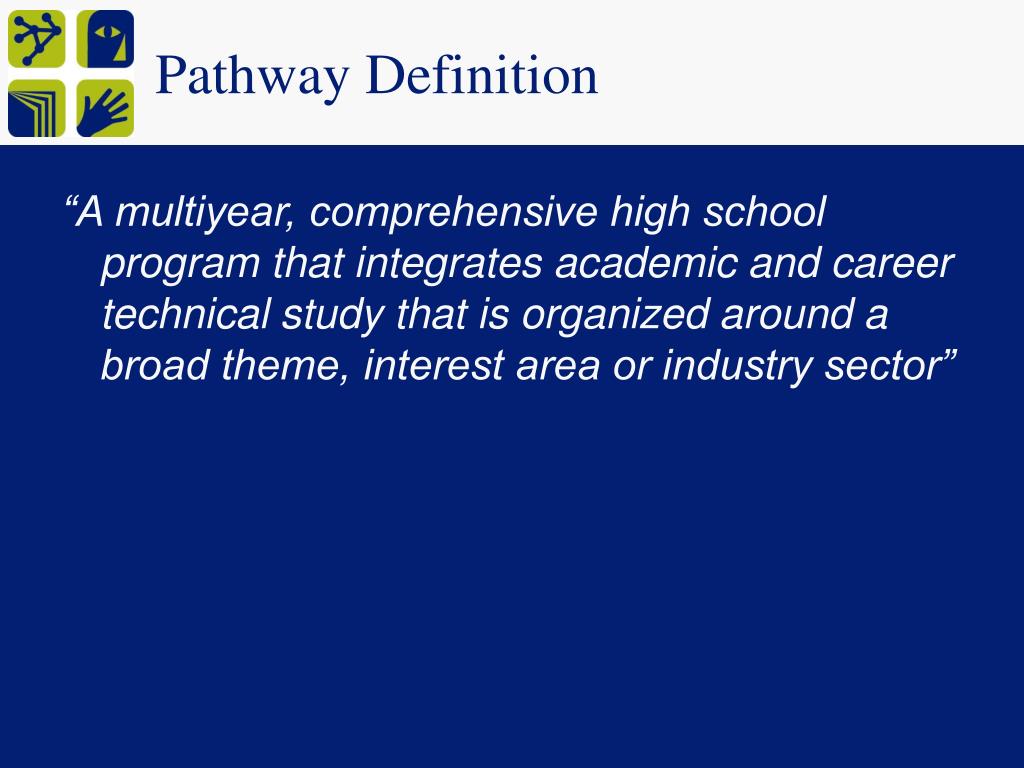 Pathway Definition

“A multiyear, comprehensive high school program that integrates academic and career technical study that is organized around a broad theme, interest area or industry sector”